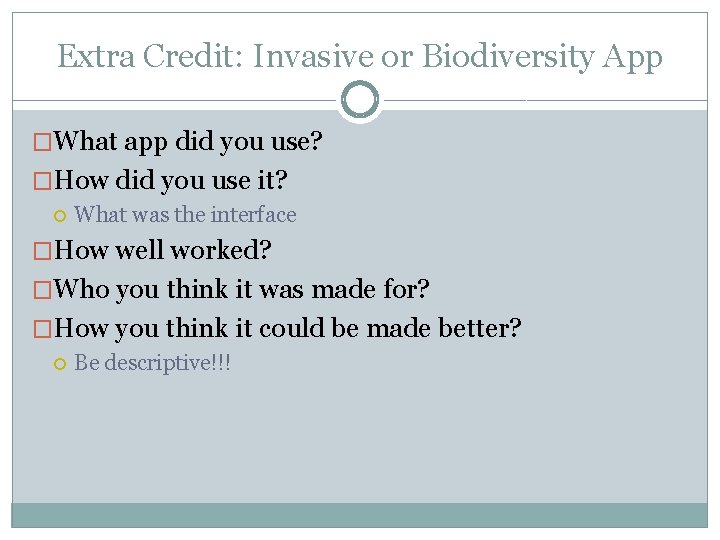 Extra Credit: Invasive or Biodiversity App

What app did you use?

How did you use it?

What was the interface

How well worked?

Who you think it was made for?

How you think it could be made better?

Be descriptive!!!